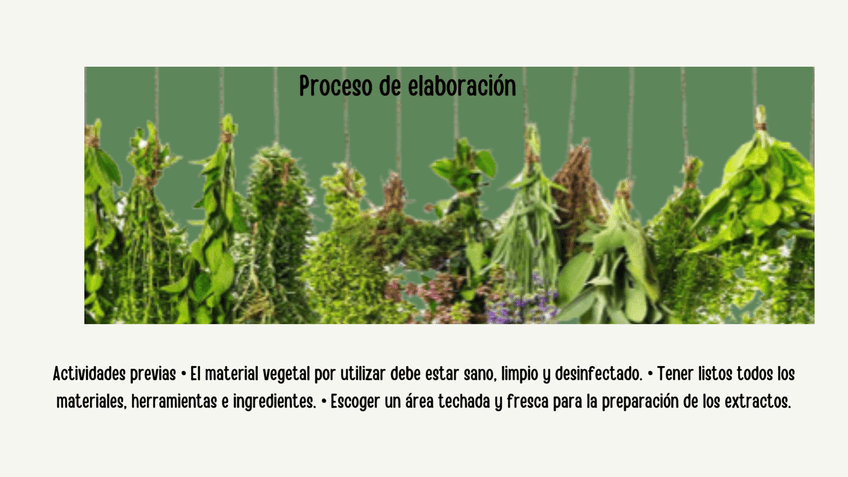 Proceso de elaboración

Actividades previas • El material vegetal por utilizar debe estar sano, limpio y desinfectado. • Tener listos todos los materiales, herramientas e ingredientes. • Escoger un área techada y fresca para la preparación de los extractos.